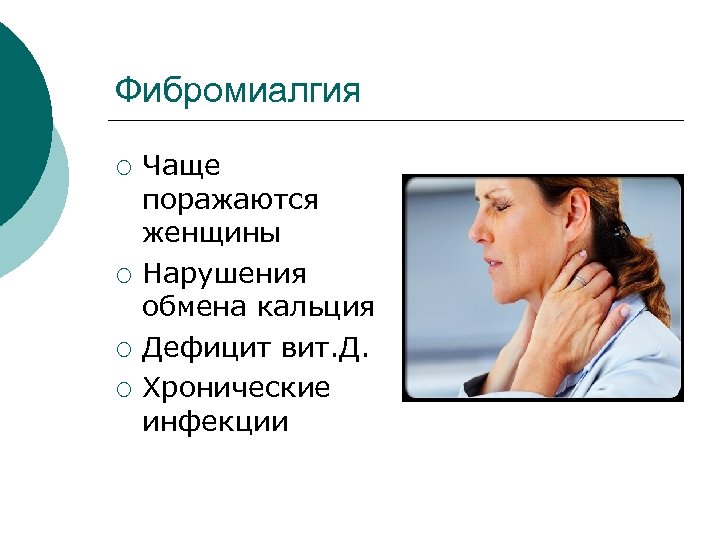 Фибромиалгия

○ Чаще поражаются женщины
○ Нарушения обмена кальция
○ Дефицит вит.Д.
○ Хронические инфекции